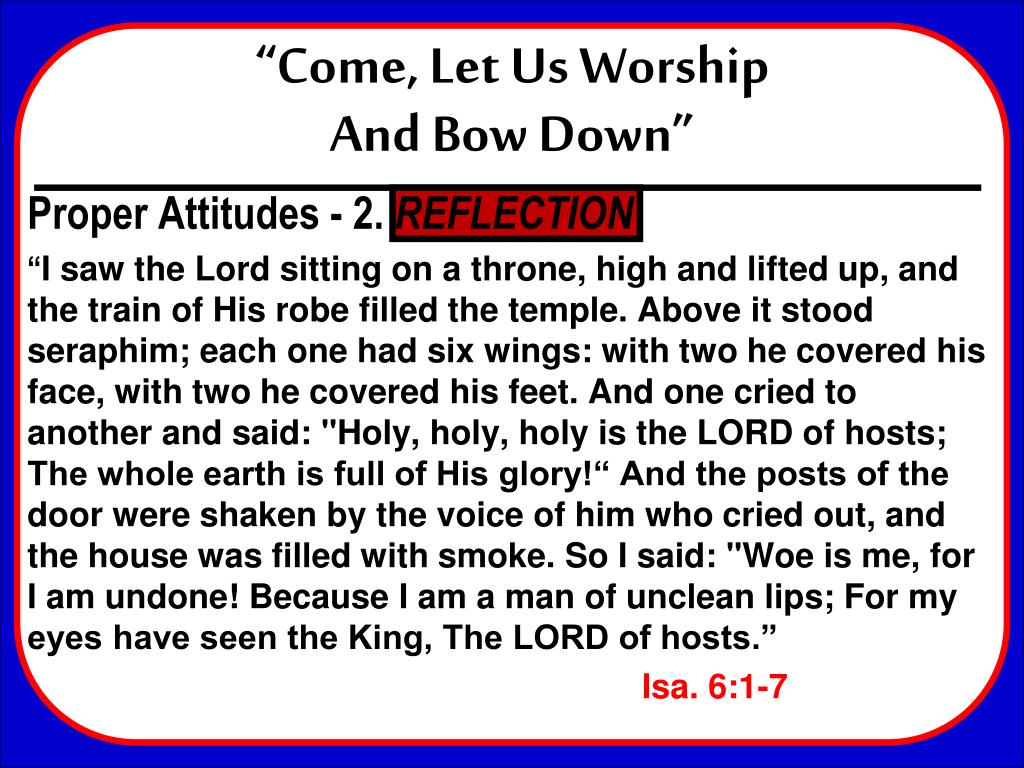 “Come, Let Us Worship And Bow Down”

Proper Attitudes - 2. REFLECTION

“I saw the Lord sitting on a throne, high and lifted up, and the train of His robe filled the temple. Above it stood seraphim; each one had six wings: with two he covered his face, with two he covered his feet. And one cried to another and said: "Holy, holy, holy is the LORD of hosts; The whole earth is full of His glory!“ And the posts of the door were shaken by the voice of him who cried out, and the house was filled with smoke. So I said: "Woe is me, for I am undone! Because I am a man of unclean lips; For my eyes have seen the King, The LORD of hosts.”

Isa. 6:1-7